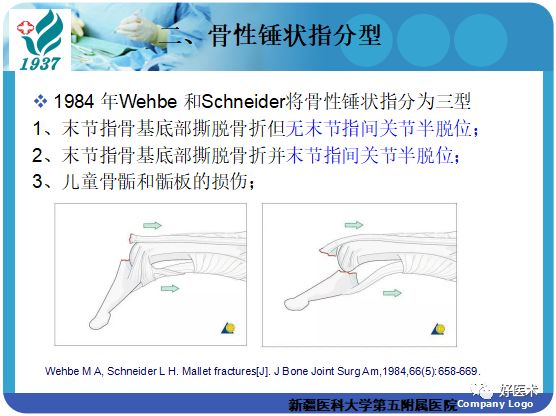 1937

二、骨性锤状指分型

❖ 1984 年Wehbe 和Schneider将骨性锤状指分为三型

1、末节指骨基底部撕脱骨折但无末节指间关节半脱位；

2、末节指骨基底部撕脱骨折并末节指间关节半脱位；

3、儿童骨骺和骺板的损伤；

Wehbe M A, Schneider L H. Mallet fractures[J]. J Bone Joint Surg Am,1984,66(5):658-669.

好医术

新疆医科大学第五附属医院 Company Logo